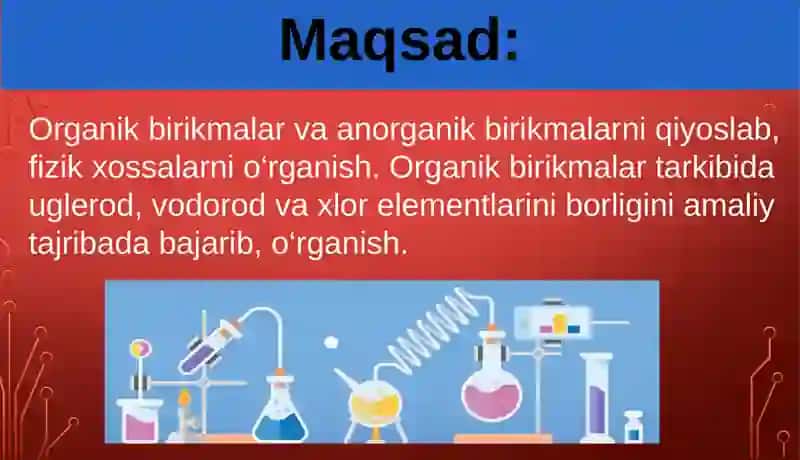 Maqsad:

Organik birikmalar va anorganik birikmalarni qiyoslab, fizik xossalarni o‘rganish. Organik birikmalar tarkibida uglerod, vodorod va xlor elementlarini borligini amaliy tajribada bajarib, o‘rganish.